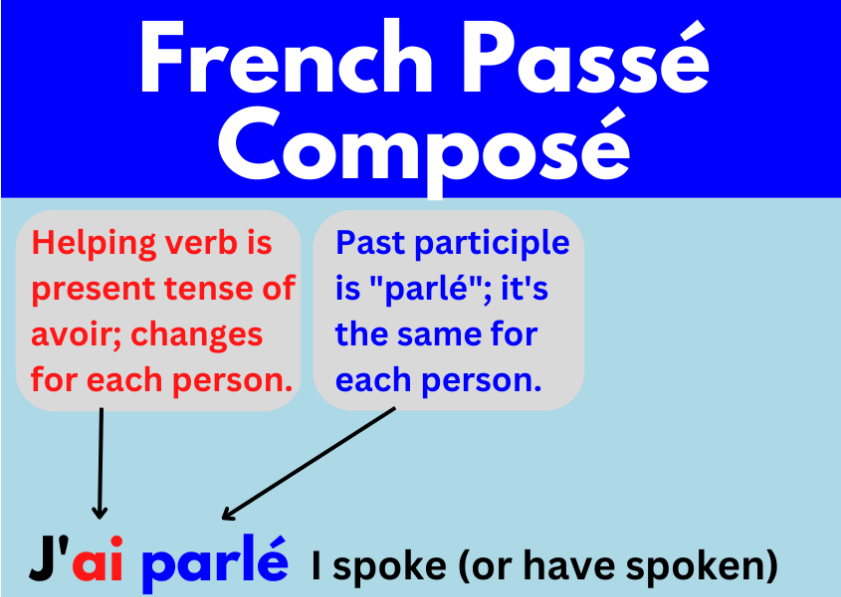 French Passé Composé

Helping verb is present tense of avoir; changes for each person.

Past participle is "parlé"; it's the same for each person.

J'ai parlé I spoke (or have spoken)